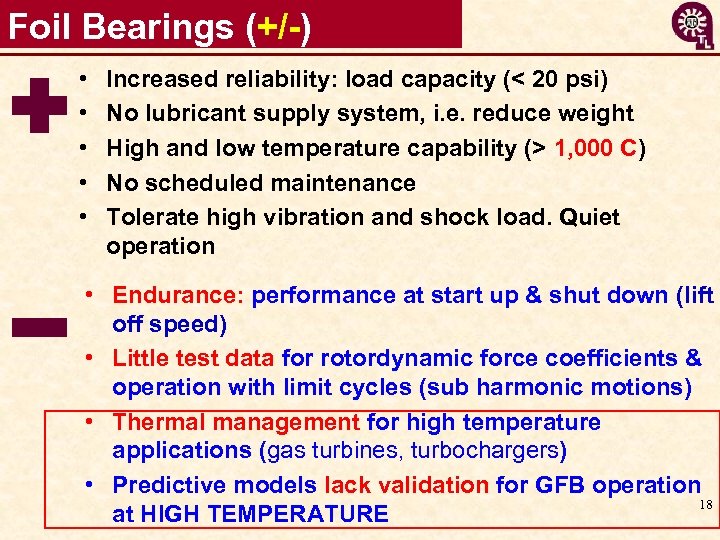 Foil Bearings (+/-)

TL

• Increased reliability: load capacity (< 20 psi)
• No lubricant supply system, i.e. reduce weight
• High and low temperature capability (> 1,000 C)
• No scheduled maintenance
• Tolerate high vibration and shock load. Quiet operation

• Endurance: performance at start up & shut down (lift off speed)
• Little test data for rotordynamic force coefficients & operation with limit cycles (sub harmonic motions)
• Thermal management for high temperature applications (gas turbines, turbochargers)
• Predictive models lack validation for GFB operation at HIGH TEMPERATURE

18